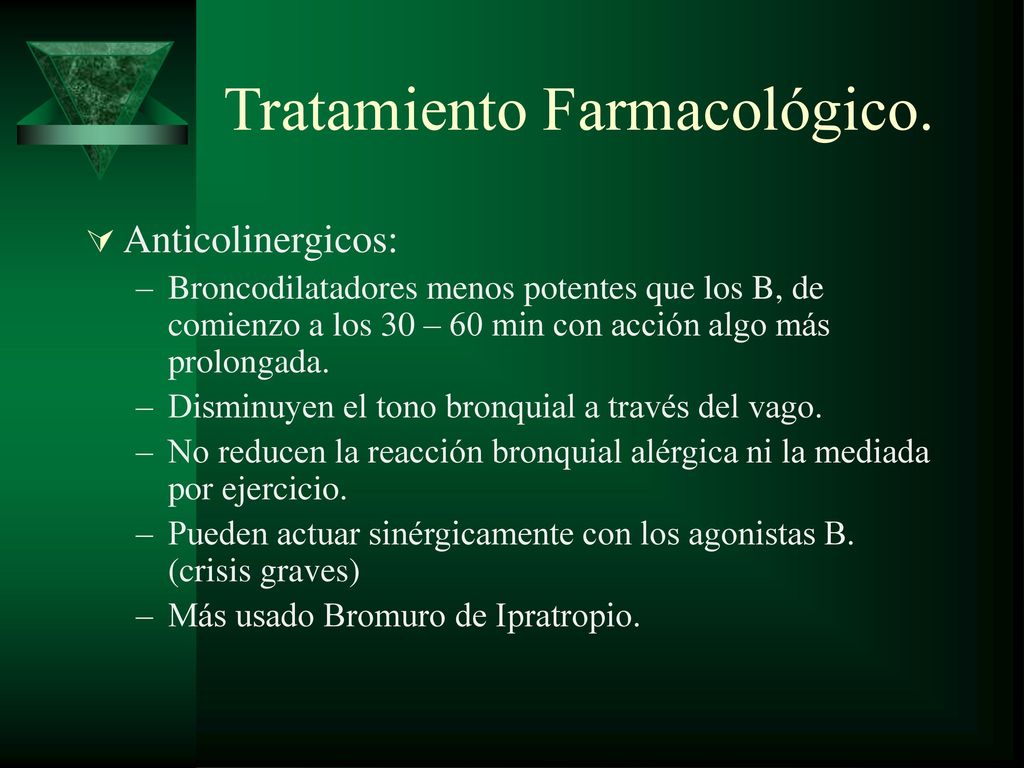 Tratamiento Farmacológico.

Anticolinergicos:

– Broncodilatadores menos potentes que los B, de comienzo a los 30 – 60 min con acción algo más prolongada.
– Disminuyen el tono bronquial a través del vago.
– No reducen la reacción bronquial alérgica ni la mediada por ejercicio.
– Pueden actuar sinérgicamente con los agonistas B. (crisis graves)
– Más usado Bromuro de Ipratropio.